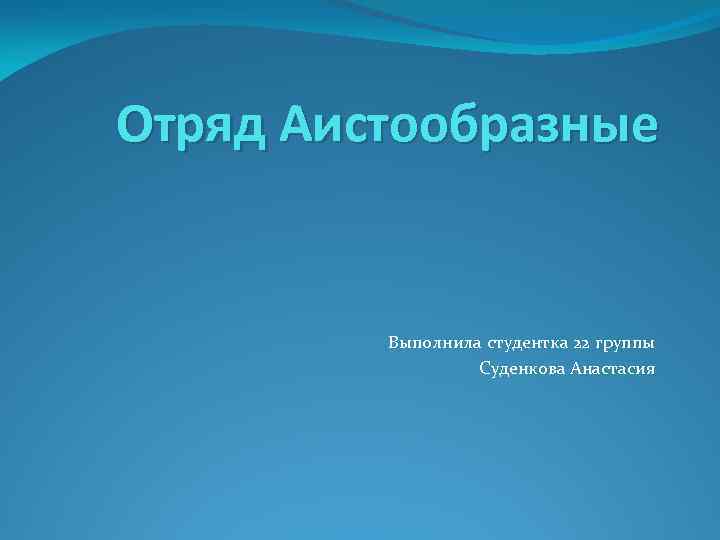 Отряд Аистообразные

Выполнила студентка 22 группы
Суденкова Анастасия